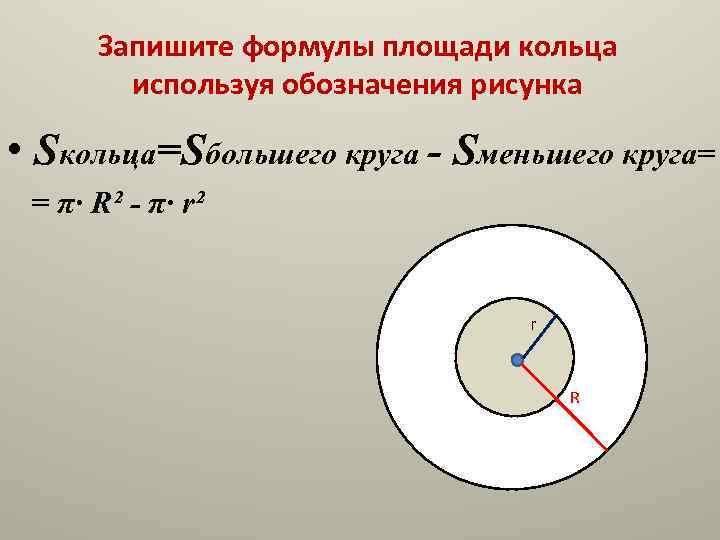 Запишите формулы площади кольца используя обозначения рисунка

• $S_{кольца} = S_{большего\ круга} - S_{меньшего\ круга} =$
$= \pi \cdot R^2 - \pi \cdot r^2$

r

R